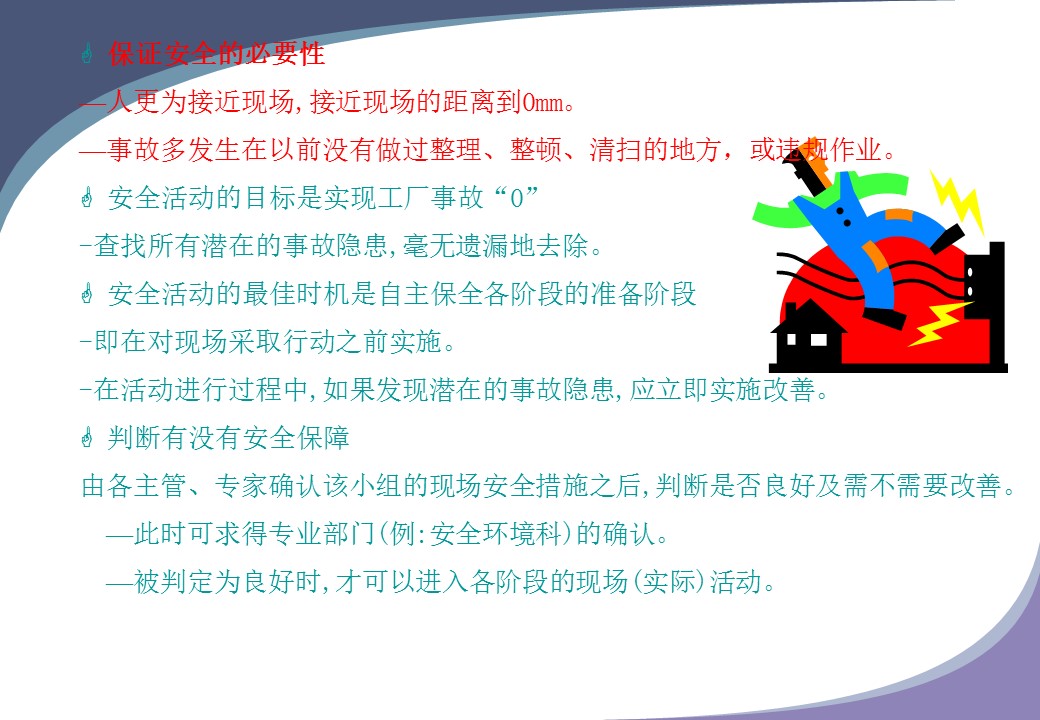 保证安全的必要性

—人更为接近现场,接近现场的距离到0mm。

—事故多发生在以前没有做过整理、整顿、清扫的地方，或违规作业。

安全活动的目标是实现工厂事故“0”

-查找所有潜在的事故隐患,毫无遗漏地去除。

安全活动的最佳时机是自主保全各阶段的准备阶段

-即在对现场采取行动之前实施。

-在活动进行过程中,如果发现潜在的事故隐患,应立即实施改善。

判断有没有安全保障

由各主管、专家确认该小组的现场安全措施之后,判断是否良好及需不需要改善。

—此时可求得专业部门(例:安全环境科)的确认。

—被判定为良好时,才可以进入各阶段的现场(实际)活动。